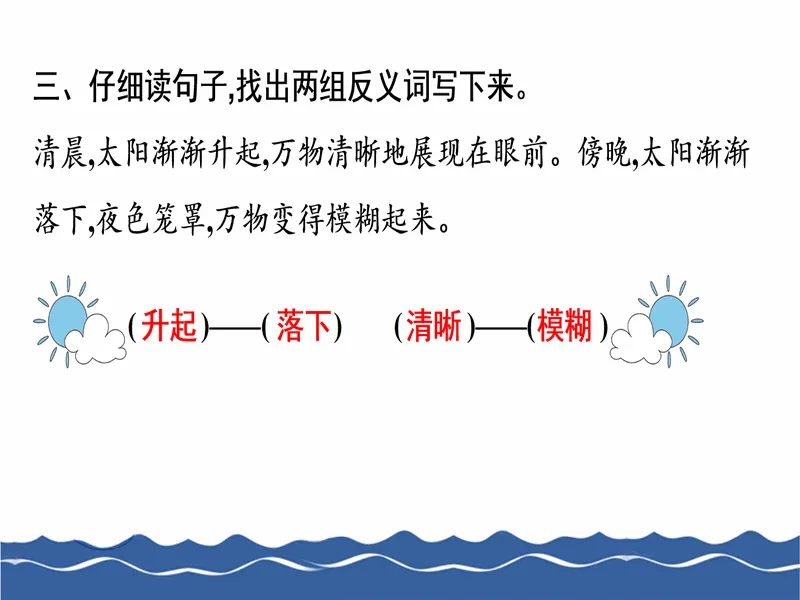 三、仔细读句子,找出两组反义词写下来。

清晨,太阳渐渐升起,万物清晰地展现在眼前。傍晚,太阳渐渐落下,夜色笼罩,万物变得模糊起来。

(升起)——(落下)　(清晰)——(模糊)